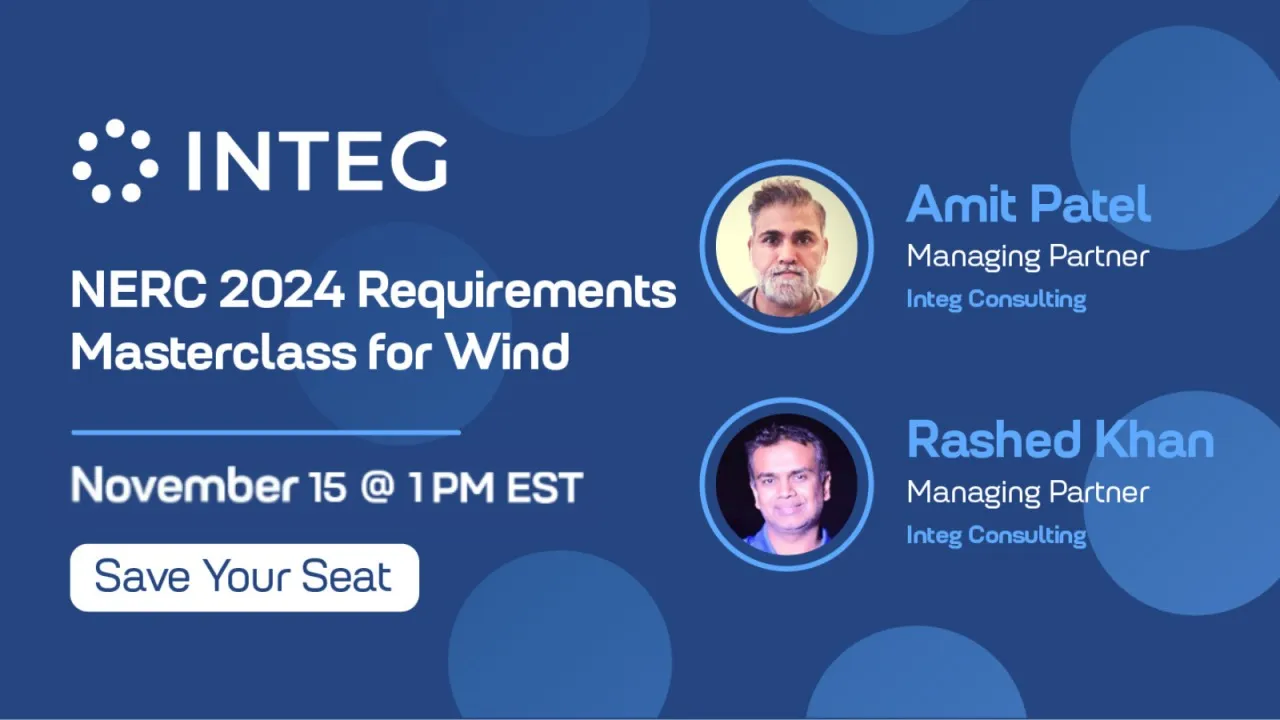 INTEG

NERC 2024 Requirements Masterclass for Wind

November 15 @ 1 PM EST

Save Your Seat

Amit Patel
Managing Partner
Integ Consulting

Rashed Khan
Managing Partner
Integ Consulting